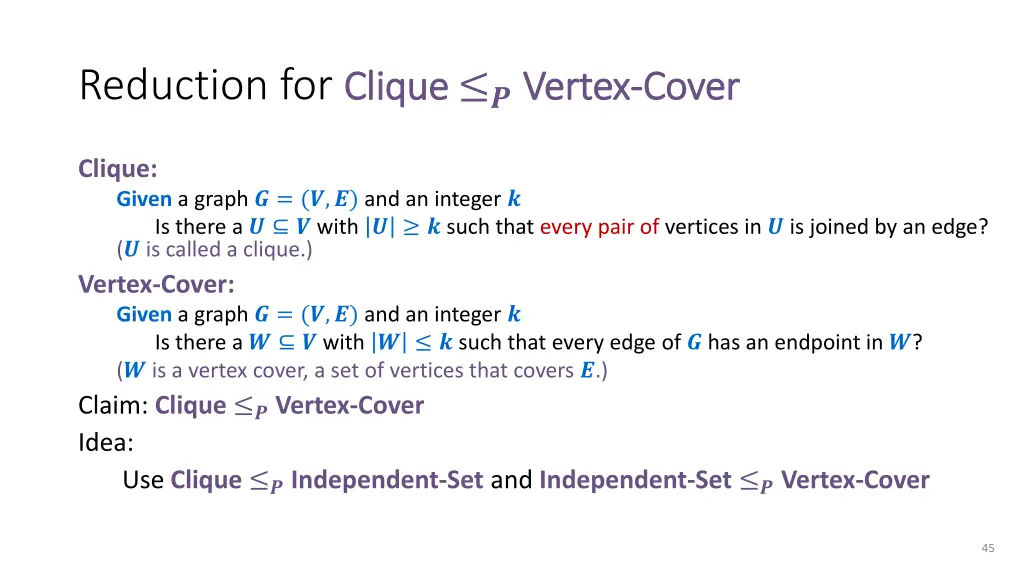 Reduction for Clique $\leq_P$ Vertex-Cover

Clique:
Given a graph $G = (V, E)$ and an integer $k$
Is there a $U \subseteq V$ with $|U| \geq k$ such that every pair of vertices in $U$ is joined by an edge?
($U$ is called a clique.)

Vertex-Cover:
Given a graph $G = (V, E)$ and an integer $k$
Is there a $W \subseteq V$ with $|W| \leq k$ such that every edge of $G$ has an endpoint in $W$?
($W$ is a vertex cover, a set of vertices that covers $E$.)

Claim: Clique $\leq_P$ Vertex-Cover
Idea:
Use Clique $\leq_P$ Independent-Set and Independent-Set $\leq_P$ Vertex-Cover

45